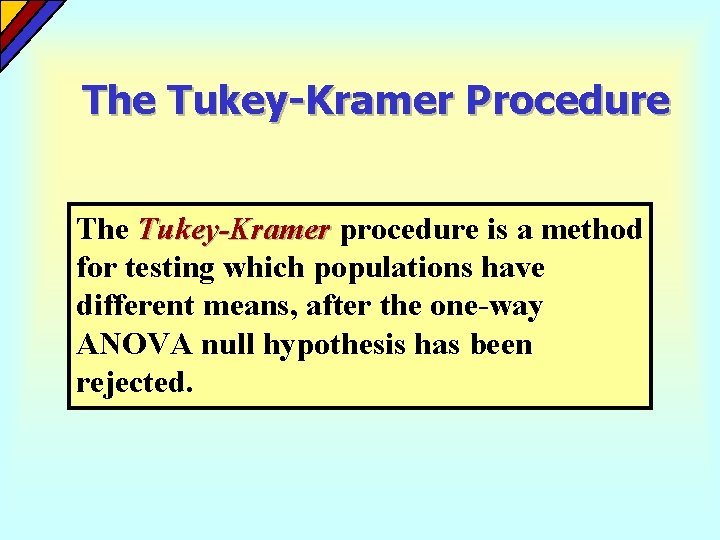 The Tukey-Kramer Procedure

The Tukey-Kramer procedure is a method for testing which populations have different means, after the one-way ANOVA null hypothesis has been rejected.